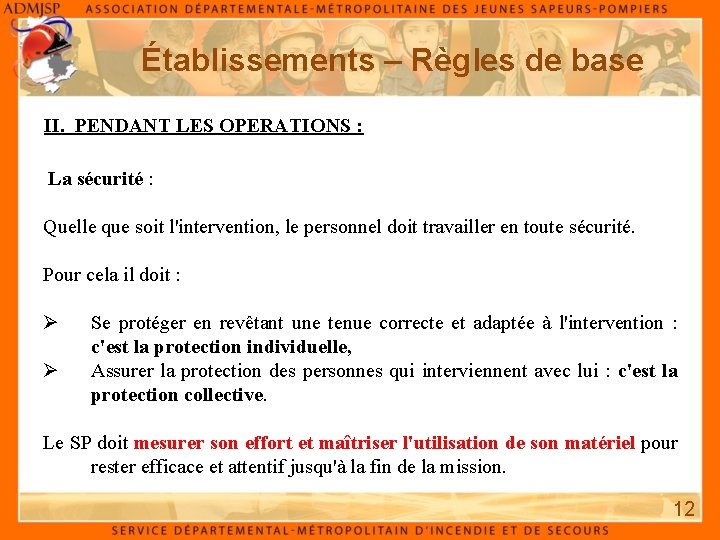 ADMJSP ASSOCIATION DÉPARTEMENTALE-MÉTROPOLITAINE DES JEUNES SAPEURS-POMPIERS

Établissements – Règles de base

II. PENDANT LES OPERATIONS :

La sécurité :

Quelle que soit l'intervention, le personnel doit travailler en toute sécurité.

Pour cela il doit :

➢ Se protéger en revêtant une tenue correcte et adaptée à l'intervention : c'est la protection individuelle,

➢ Assurer la protection des personnes qui interviennent avec lui : c'est la protection collective.

Le SP doit mesurer son effort et maîtriser l'utilisation de son matériel pour rester efficace et attentif jusqu'à la fin de la mission.

12

SERVICE DÉPARTEMENTAL-MÉTROPOLITAIN D'INCENDIE ET DE SECOURS